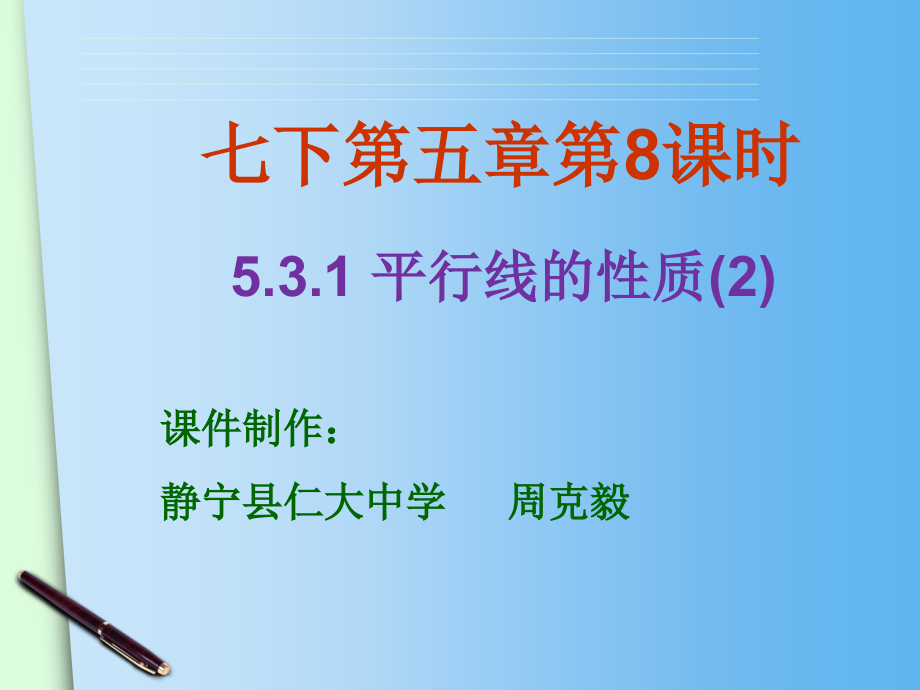 七下第五章第8课时

5.3.1 平行线的性质(2)

课件制作：

静宁县仁大中学　　周克毅